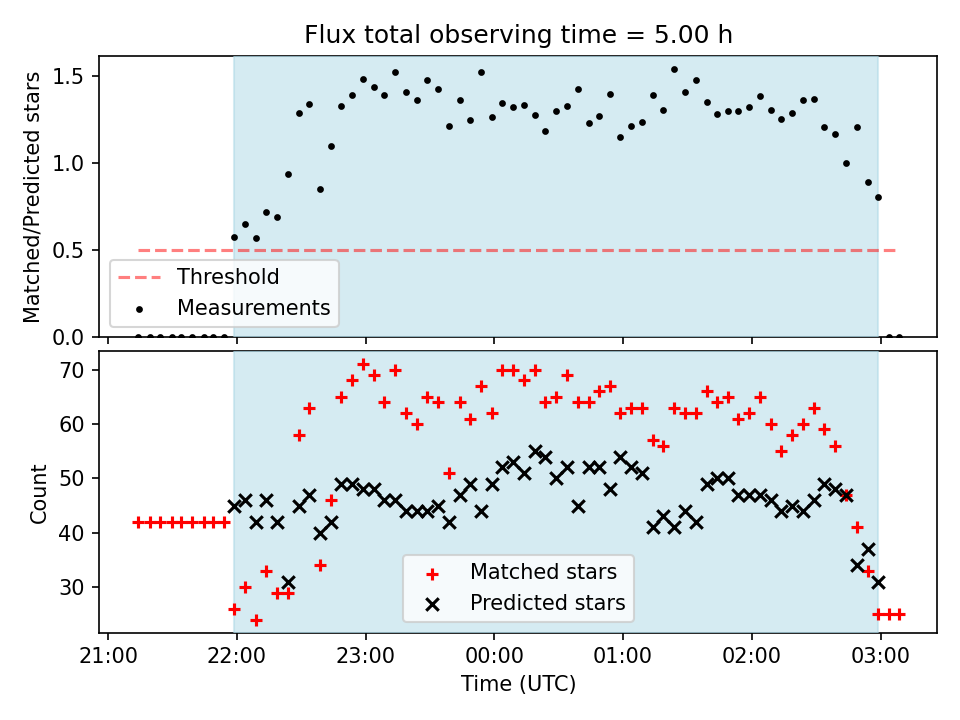 Flux total observing time = 5.00 h

Matched/Predicted stars

1.5
1.0
0.5
0.0

Threshold
Measurements

Count

70
60
50
40
30

Matched stars
Predicted stars

21:00 22:00 23:00 00:00 01:00 02:00 03:00
Time (UTC)